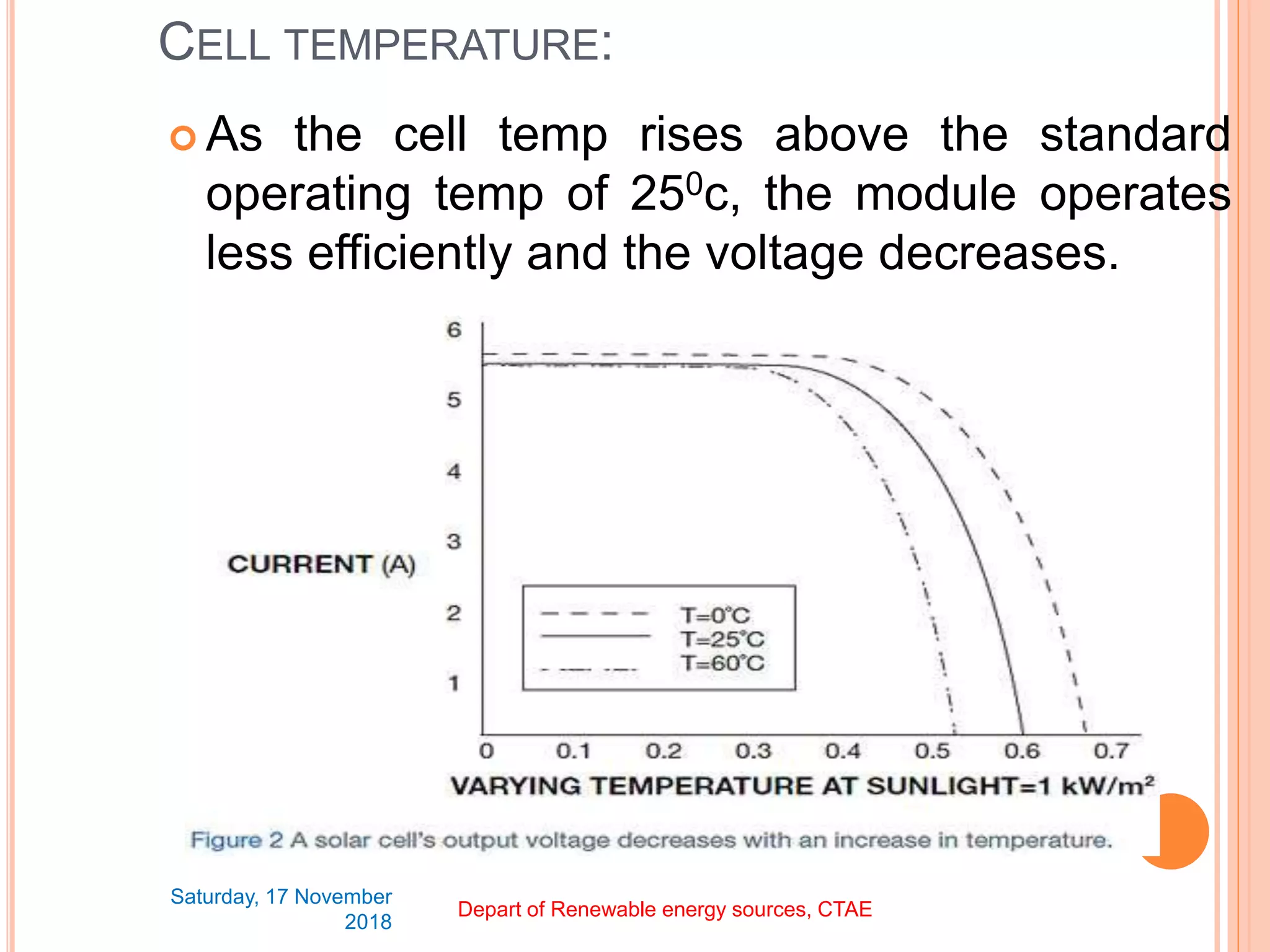 CELL TEMPERATURE:

As the cell temp rises above the standard operating temp of $25^0$c, the module operates less efficiently and the voltage decreases.

6
5
4
3
2
1
CURRENT (A)

T=0°C
T=25°C
T=60°C

0 0.1 0.2 0.3 0.4 0.5 0.6 0.7
VARYING TEMPERATURE AT SUNLIGHT=1 kW/m²

Figure 2 A solar cell's output voltage decreases with an increase in temperature.

Saturday, 17 November 2018

Depart of Renewable energy sources, CTAE